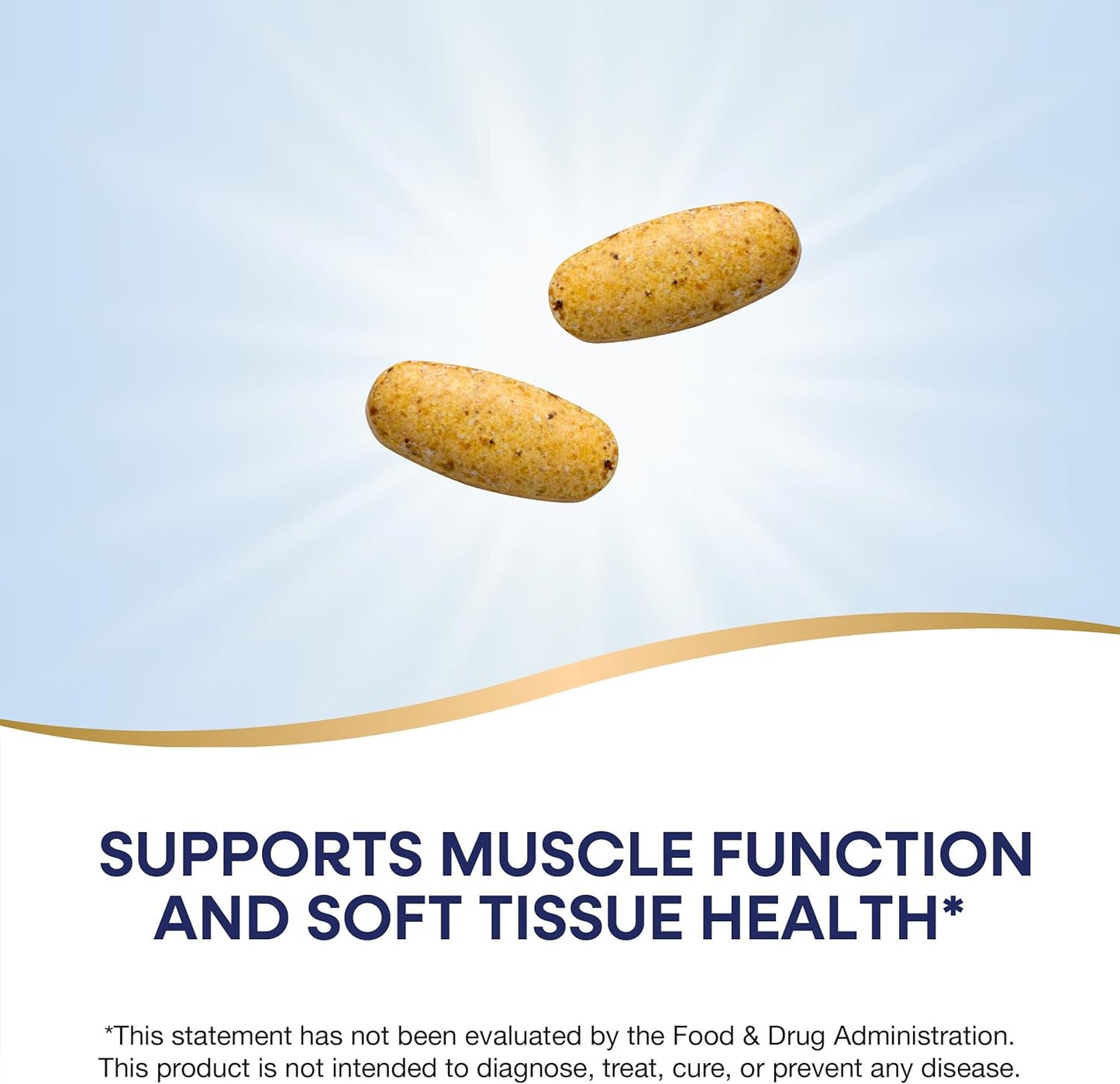 SUPPORTS MUSCLE FUNCTION AND SOFT TISSUE HEALTH*

*This statement has not been evaluated by the Food & Drug Administration. This product is not intended to diagnose, treat, cure, or prevent any disease.